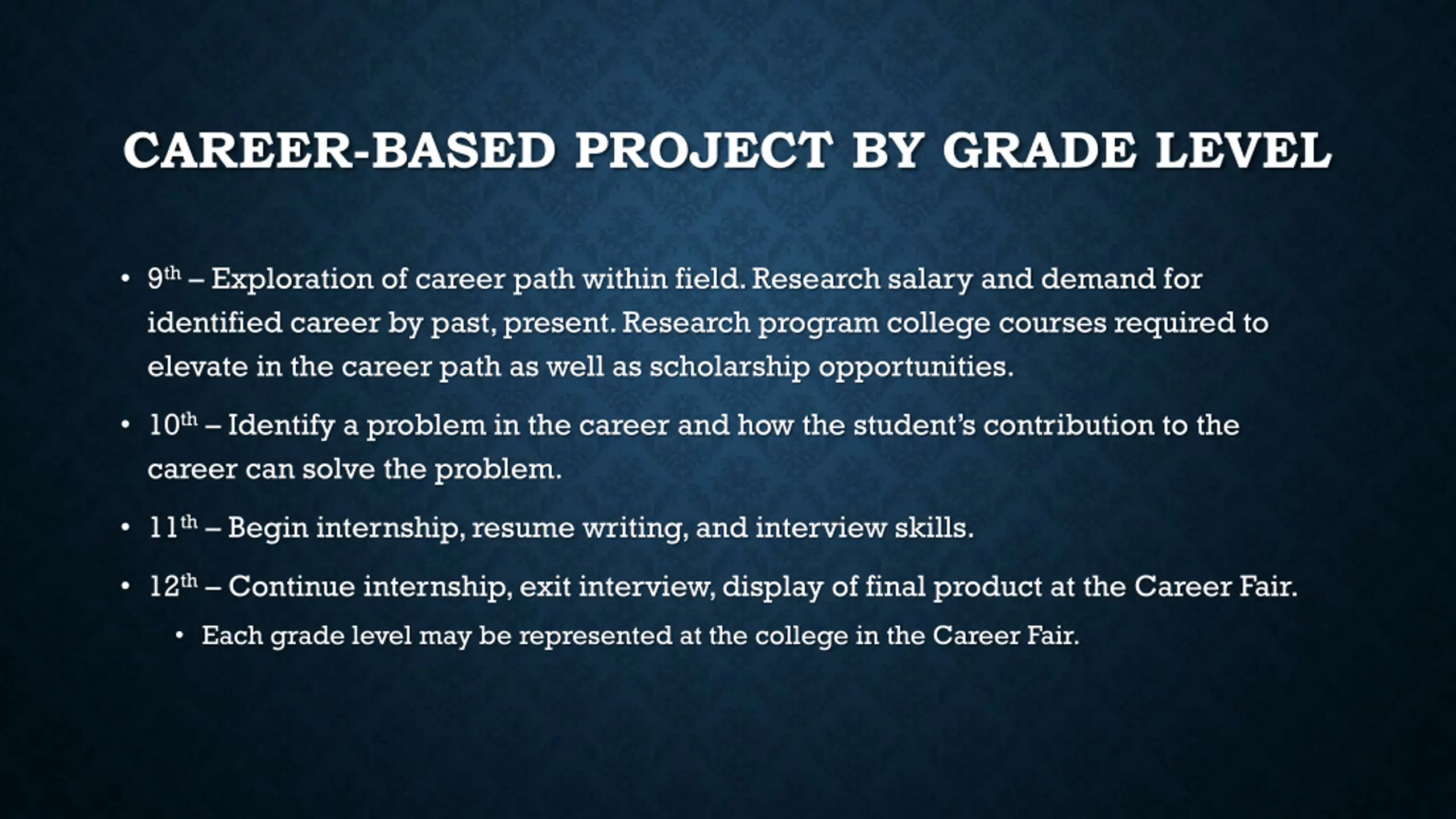 CAREER-BASED PROJECT BY GRADE LEVEL

• 9th – Exploration of career path within field. Research salary and demand for identified career by past, present. Research program college courses required to elevate in the career path as well as scholarship opportunities.

• 10th – Identify a problem in the career and how the student's contribution to the career can solve the problem.

• 11th – Begin internship, resume writing, and interview skills.

• 12th – Continue internship, exit interview, display of final product at the Career Fair.

• Each grade level may be represented at the college in the Career Fair.